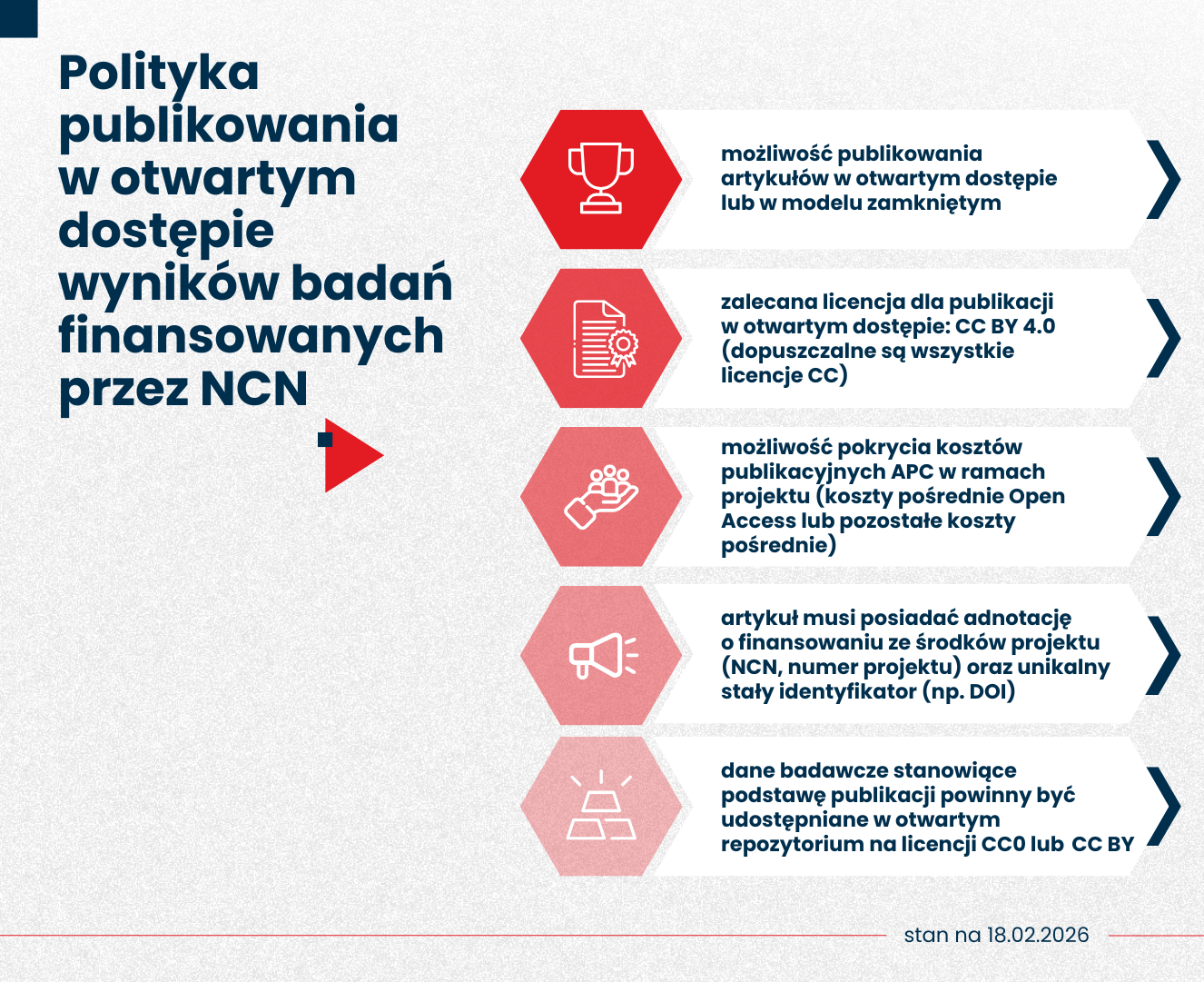 Polityka publikowania w otwartym dostępie wyników badań finansowanych przez NCN

możliwość publikowania artykułów w otwartym dostępie lub w modelu zamkniętym

zalecana licencja dla publikacji w otwartym dostępie: CC BY 4.0 (dopuszczalne są wszystkie licencje CC)

możliwość pokrycia kosztów publikacyjnych APC w ramach projektu (koszty pośrednie Open Access lub pozostałe koszty pośrednie)

artykuł musi posiadać adnotację o finansowaniu ze środków projektu (NCN, numer projektu) oraz unikalny stały identyfikator (np. DOI)

dane badawcze stanowiące podstawę publikacji powinny być udostępniane w otwartym repozytorium na licencji CC0 lub CC BY

stan na 18.02.2026